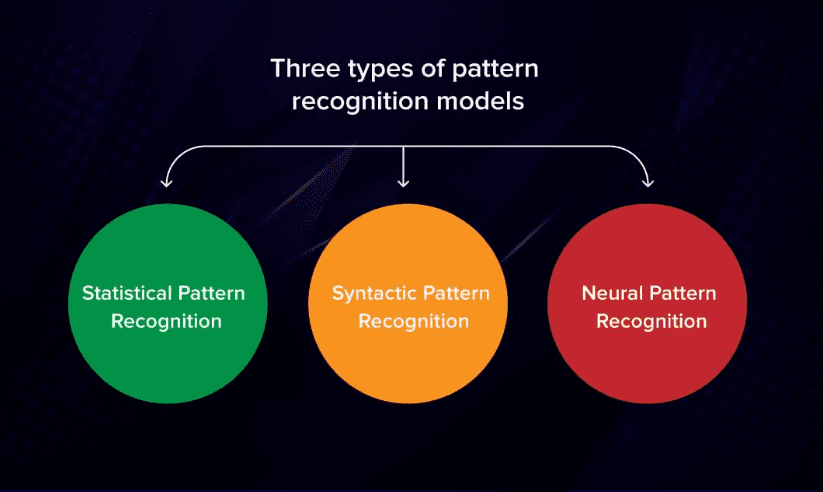 Three types of pattern recognition models

Statistical Pattern Recognition

Syntactic Pattern Recognition

Neural Pattern Recognition